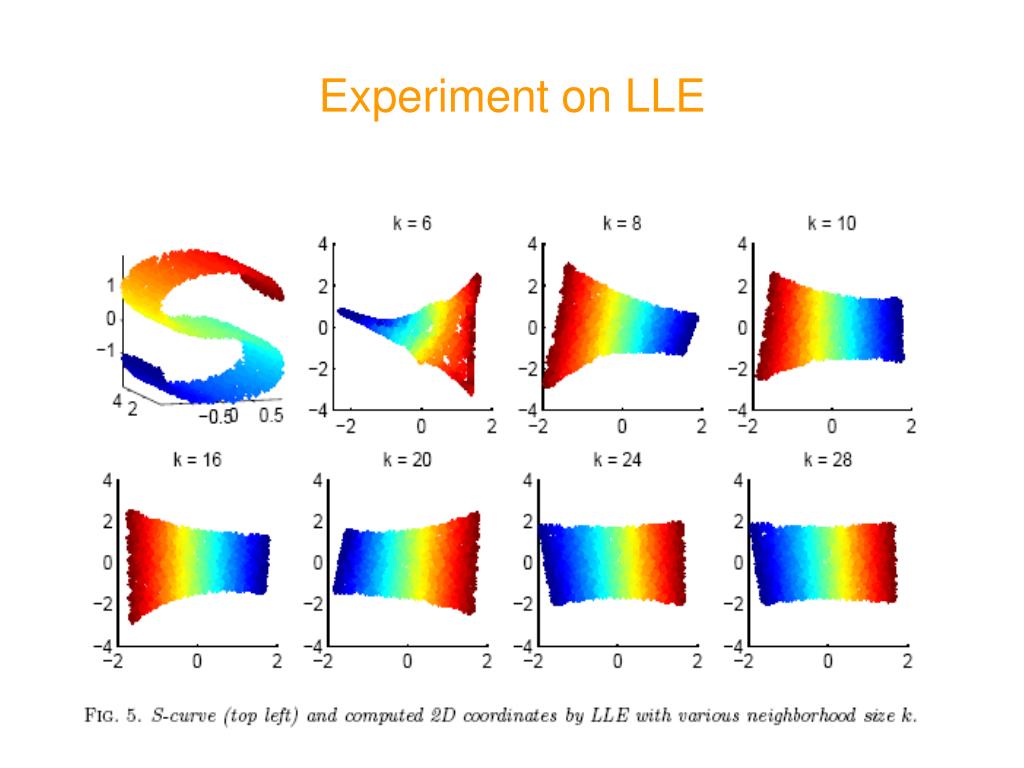 Experiment on LLE

1
0
−1
4 2
−0.5 0 0.5

k = 6
4
2
0
−2
−4
−2 0 2

k = 8
4
2
0
−2
−4
−2 0 2

k = 10
4
2
0
−2
−4
−2 0 2

k = 16
4
2
0
−2
−4
−2 0 2

k = 20
4
2
0
−2
−4
−2 0 2

k = 24
4
2
0
−2
−4
−2 0 2

k = 28
4
2
0
−2
−4
−2 0 2

FIG. 5. S-curve (top left) and computed 2D coordinates by LLE with various neighborhood size k.